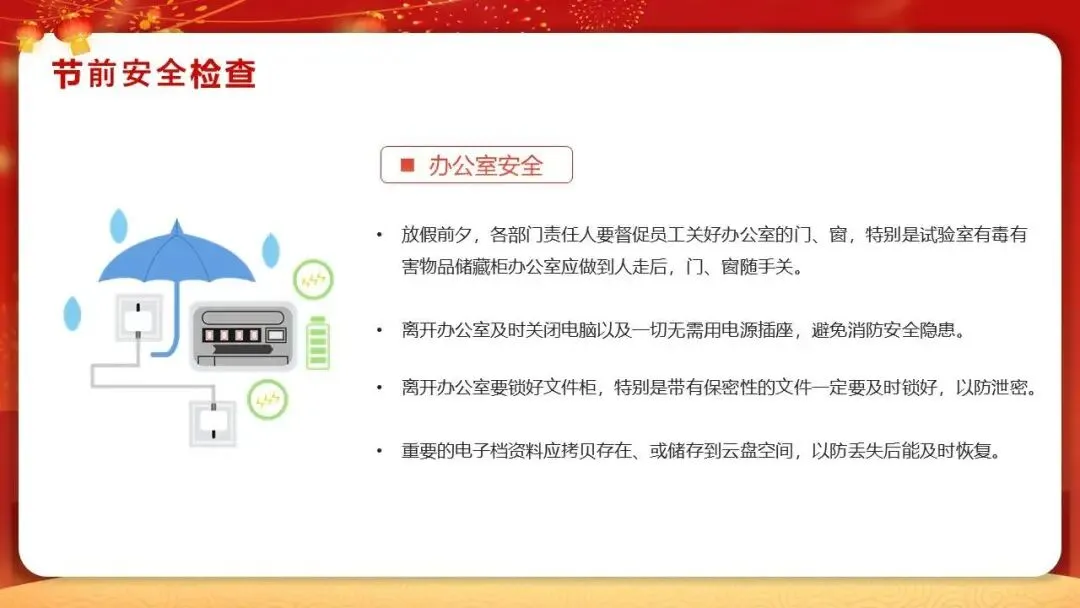 节前安全检查

■ 办公室安全

• 放假前夕，各部门责任人要督促员工关好办公室的门、窗，特别是试验室有毒有害物品储藏柜办公室应做到人走后，门、窗随手关。

• 离开办公室及时关闭电脑以及一切无需用电源插座，避免消防安全隐患。

• 离开办公室要锁好文件柜，特别是带有保密性的文件一定要及时锁好，以防泄密。

• 重要的电子档资料应拷贝存在、或储存到云盘空间，以防丢失后能及时恢复。